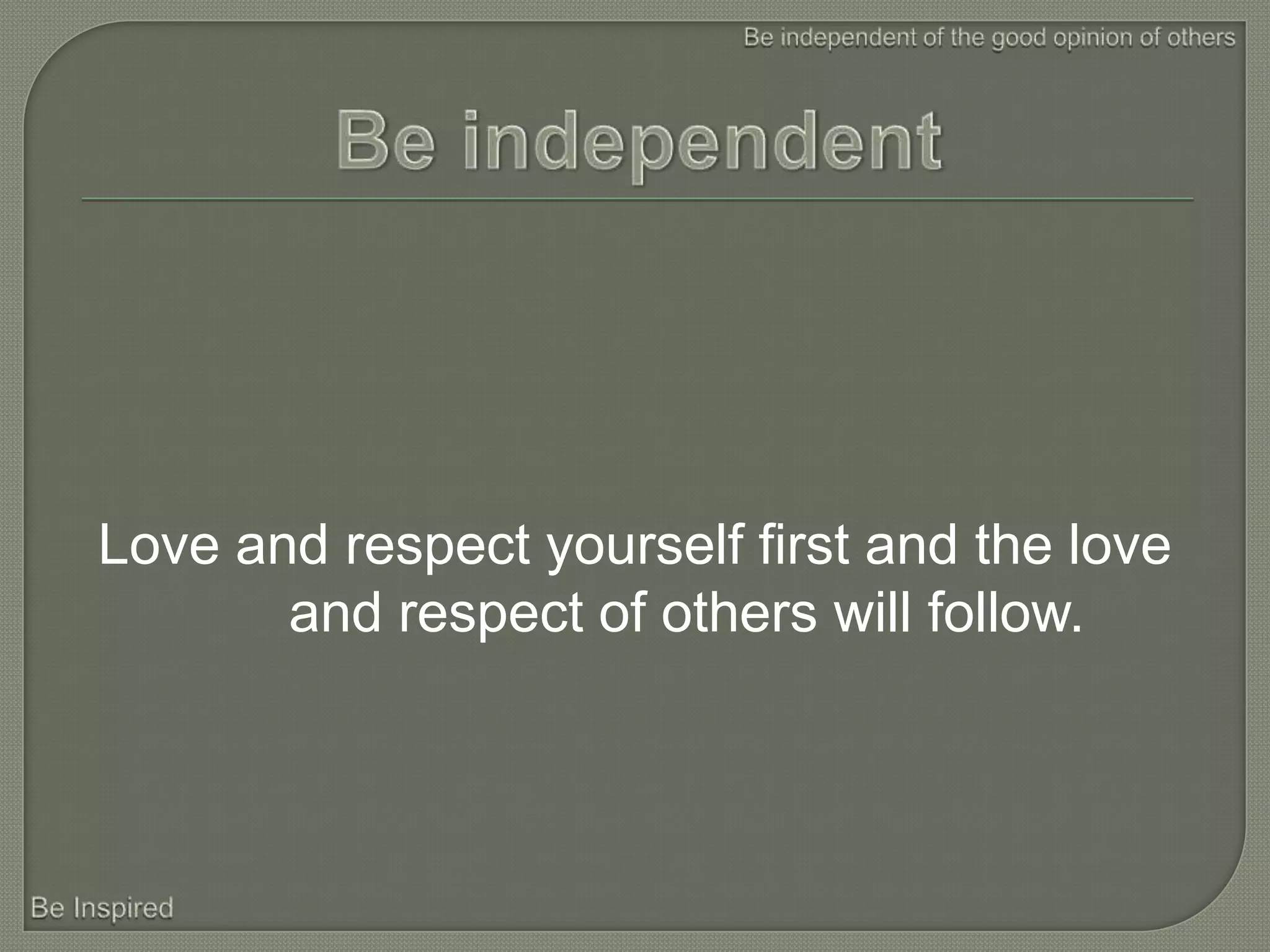 Be independent of the good opinion of others

Be independent

Love and respect yourself first and the love and respect of others will follow.

Be Inspired